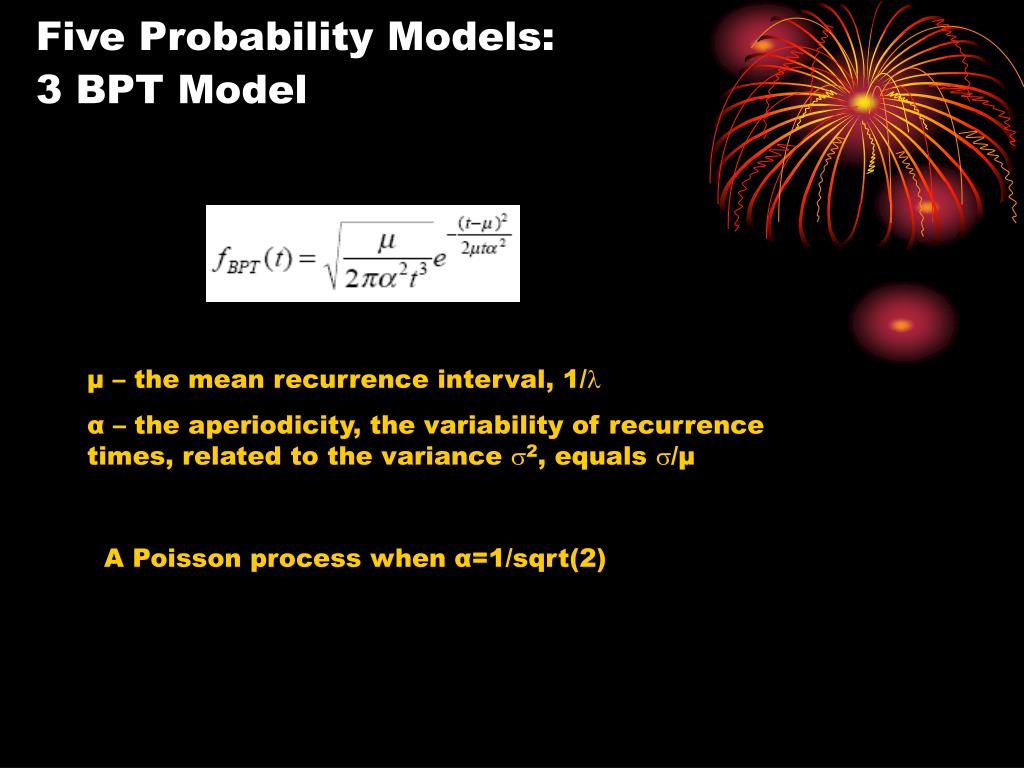 Five Probability Models:
3 BPT Model

$f_{BPT}(t) = \sqrt{\frac{\mu}{2\pi\alpha^2 t^3}} e^{-\frac{(t-\mu)^2}{2\mu t\alpha^2}}$

μ – the mean recurrence interval, 1/$\lambda$

α – the aperiodicity, the variability of recurrence times, related to the variance $\sigma^2$, equals $\sigma$/μ

A Poisson process when α=1/sqrt(2)